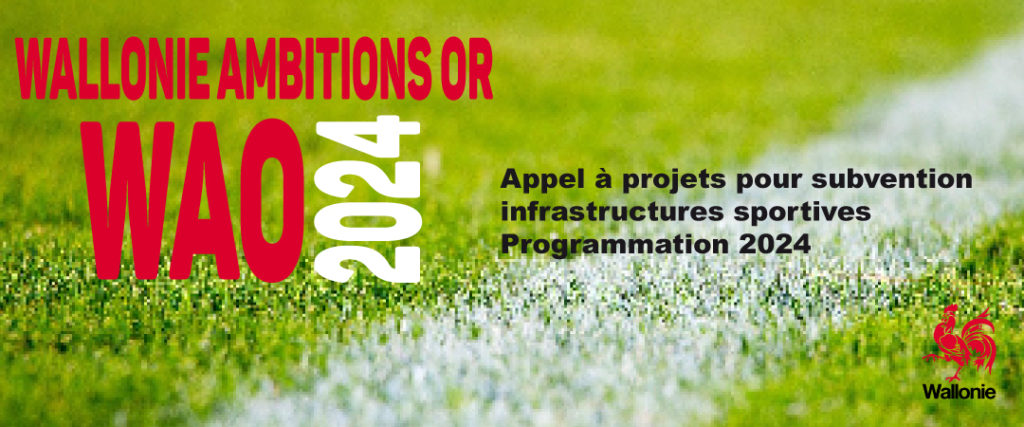 WALLONIE AMBITIONS OR

WAO 2024

Appel à projets pour subvention infrastructures sportives Programmation 2024

Wallonie